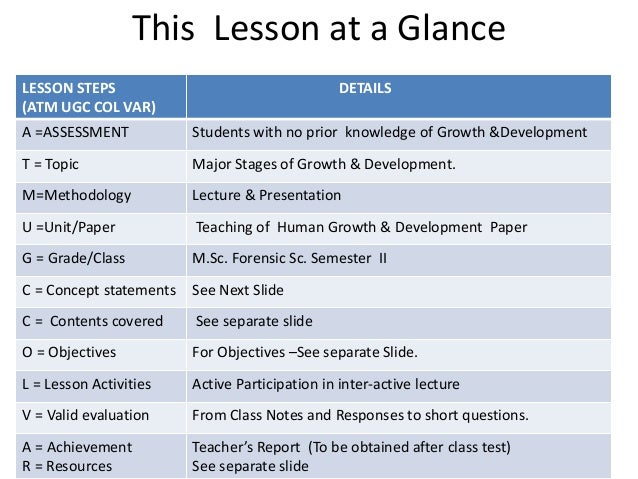 This Lesson at a Glance

| LESSON STEPS (ATM UGC COL VAR) | DETAILS |
|---|---|
| A =ASSESSMENT | Students with no prior knowledge of Growth &Development |
| T = Topic | Major Stages of Growth & Development. |
| M=Methodology | Lecture & Presentation |
| U =Unit/Paper | Teaching of Human Growth & Development Paper |
| G = Grade/Class | M.Sc. Forensic Sc. Semester II |
| C = Concept statements | See Next Slide |
| C = Contents covered | See separate slide |
| O = Objectives | For Objectives –See separate Slide. |
| L = Lesson Activities | Active Participation in inter-active lecture |
| V = Valid evaluation | From Class Notes and Responses to short questions. |
| A = Achievement R = Resources | Teacher's Report (To be obtained after class test) See separate slide |